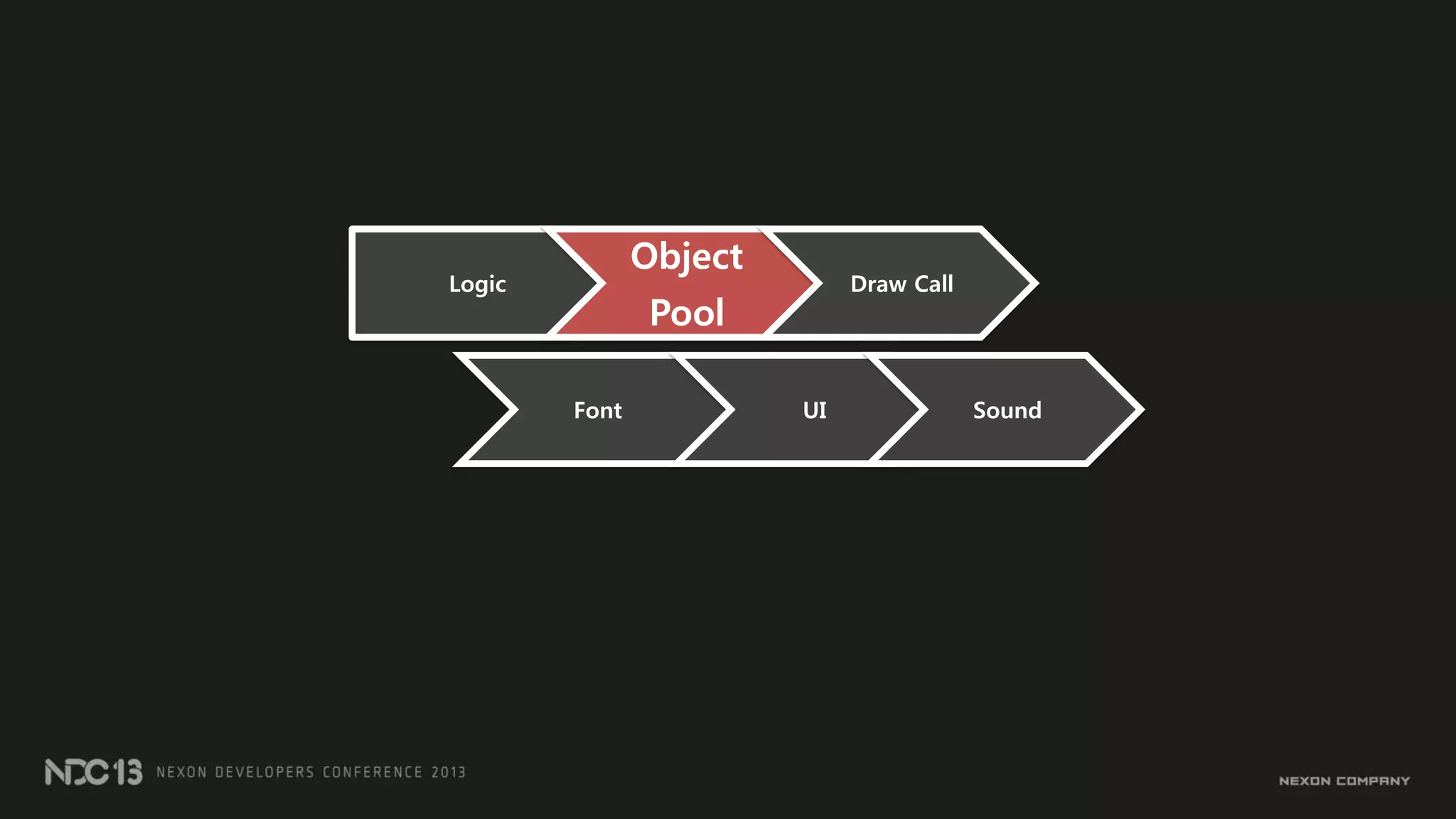 Logic

Object Pool

Draw Call

Font

UI

Sound

NDC13 NEXON DEVELOPERS CONFERENCE 2013

NEXON COMPANY